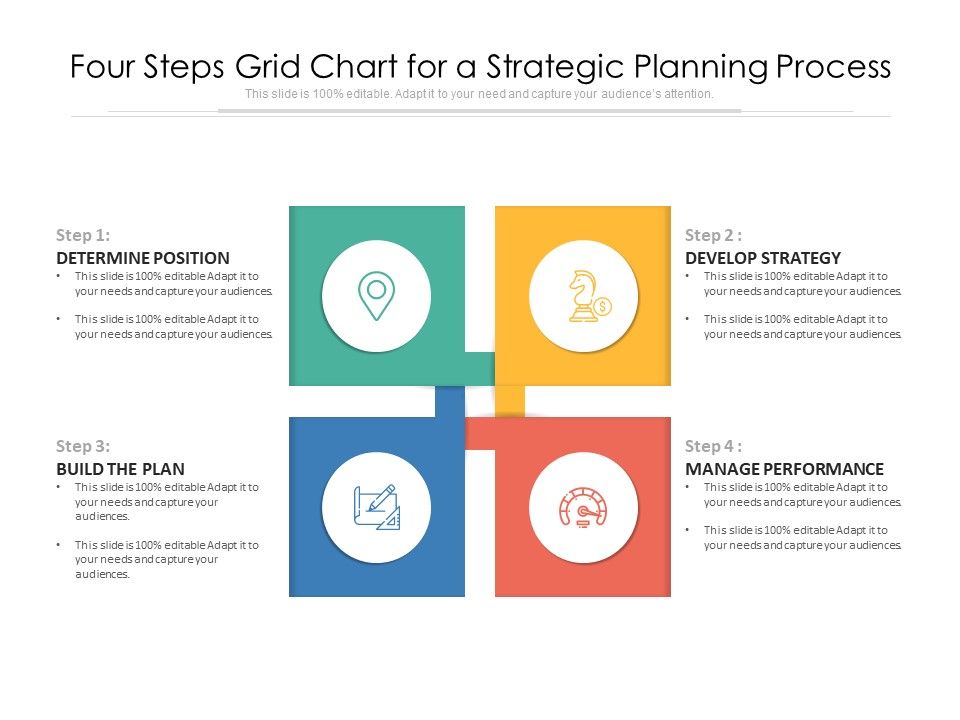 Four Steps Grid Chart for a Strategic Planning Process

This slide is 100% editable. Adapt it to your need and capture your audience's attention.

Step 1:
DETERMINE POSITION
• This slide is 100% editable Adapt it to your needs and capture your audiences.
• This slide is 100% editable Adapt it to your needs and capture your audiences.

Step 2 :
DEVELOP STRATEGY
• This slide is 100% editable Adapt it to your needs and capture your audiences.
• This slide is 100% editable Adapt it to your needs and capture your audiences.

Step 3:
BUILD THE PLAN
• This slide is 100% editable Adapt it to your needs and capture your audiences.
• This slide is 100% editable Adapt it to your needs and capture your audiences.

Step 4 :
MANAGE PERFORMANCE
• This slide is 100% editable Adapt it to your needs and capture your audiences.
• This slide is 100% editable Adapt it to your needs and capture your audiences.